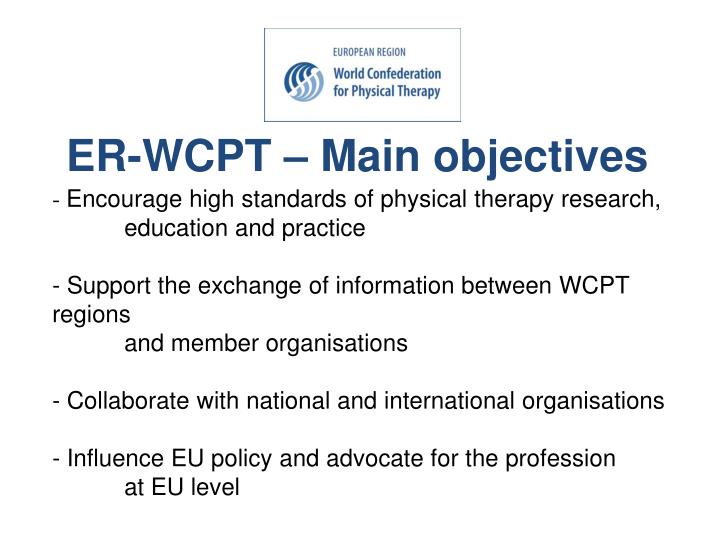 EUROPEAN REGION
World Confederation for Physical Therapy

ER-WCPT – Main objectives

- Encourage high standards of physical therapy research, education and practice

- Support the exchange of information between WCPT regions and member organisations

- Collaborate with national and international organisations

- Influence EU policy and advocate for the profession at EU level